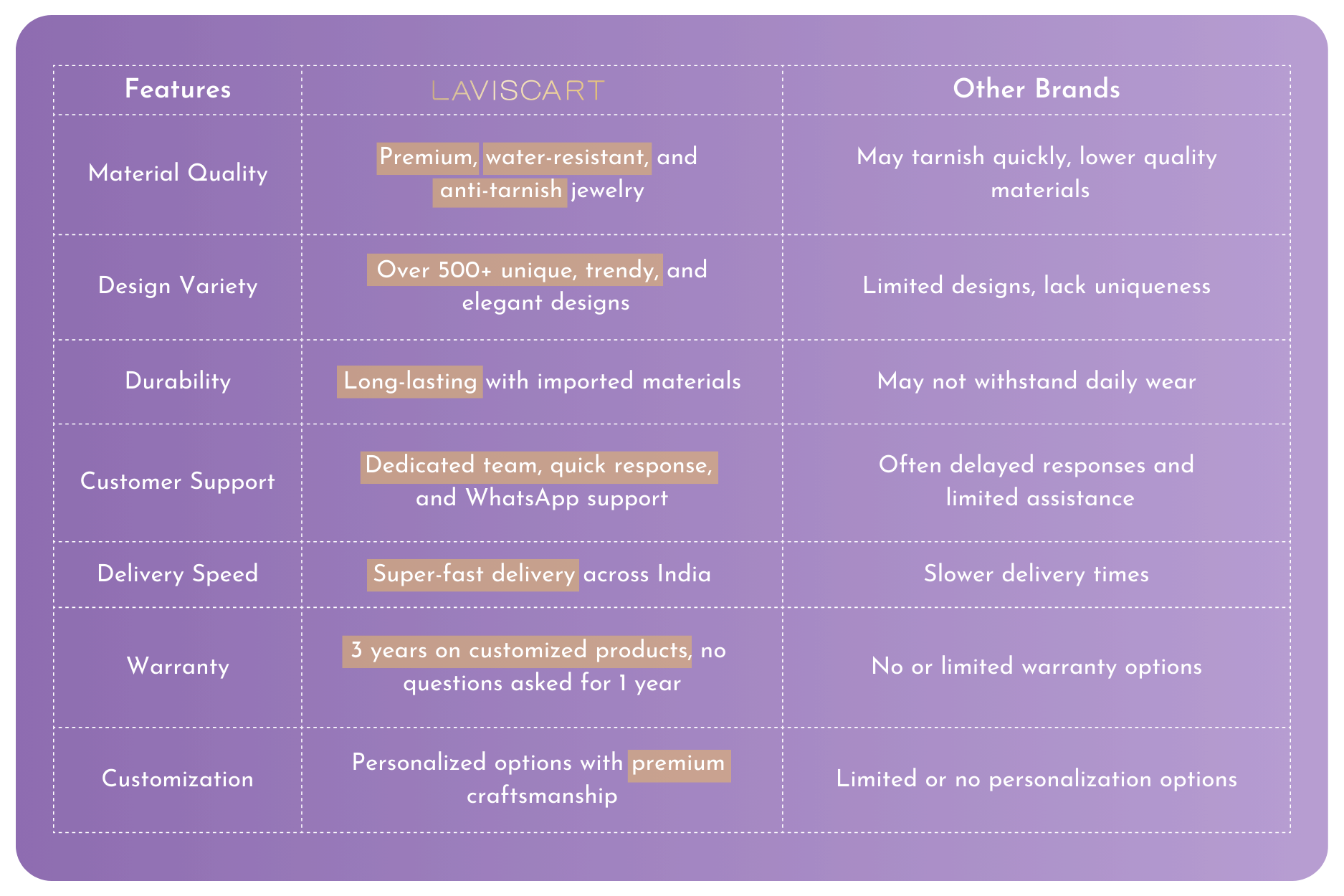 | Features | LAVISCART | Other Brands |
|---|---|---|
| Material Quality | Premium, water-resistant, and anti-tarnish jewelry | May tarnish quickly, lower quality materials |
| Design Variety | Over 500+ unique, trendy, and elegant designs | Limited designs, lack uniqueness |
| Durability | Long-lasting with imported materials | May not withstand daily wear |
| Customer Support | Dedicated team, quick response, and WhatsApp support | Often delayed responses and limited assistance |
| Delivery Speed | Super-fast delivery across India | Slower delivery times |
| Warranty | 3 years on customized products, no questions asked for 1 year | No or limited warranty options |
| Customization | Personalized options with premium craftsmanship | Limited or no personalization options |